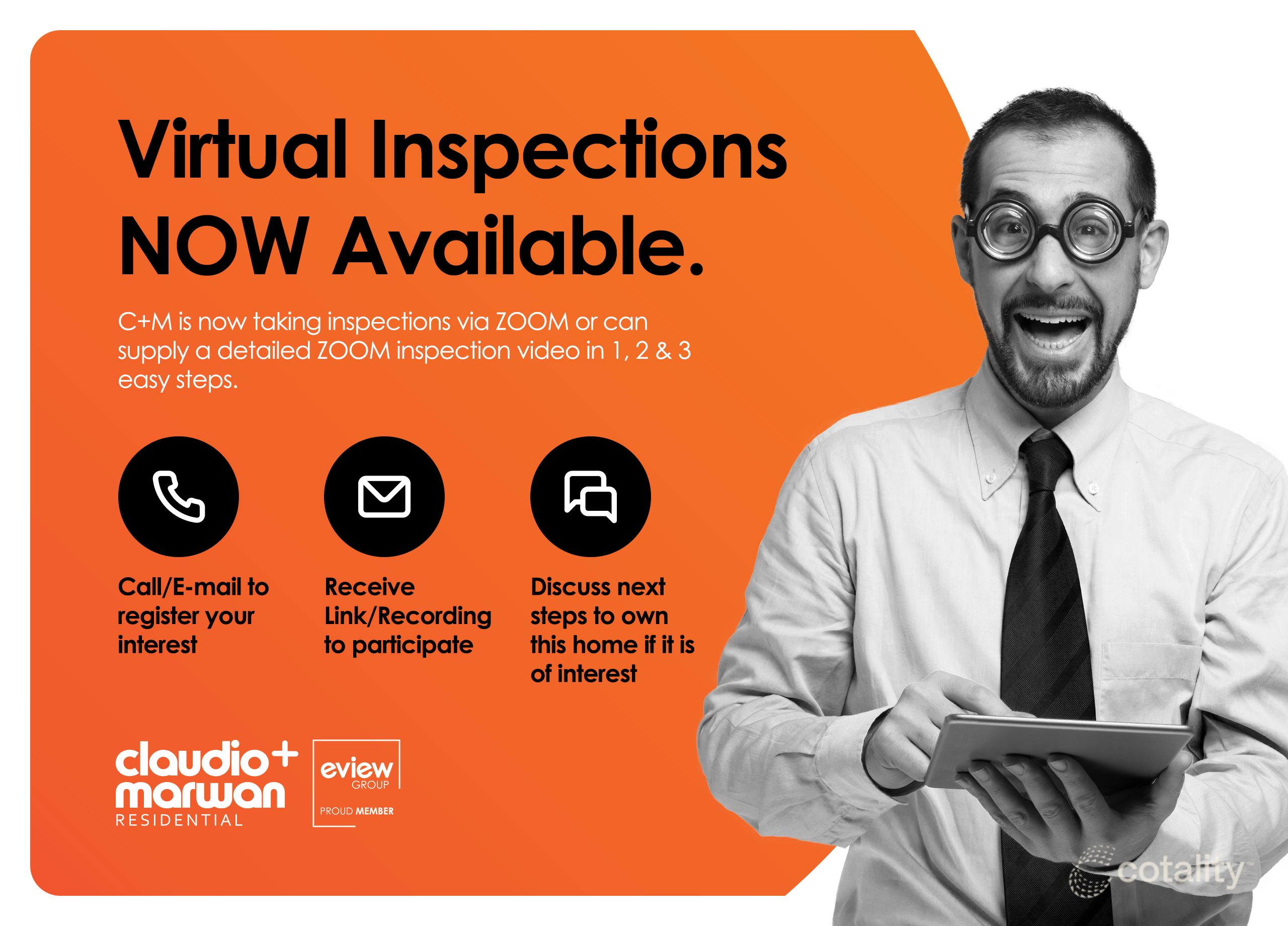 Virtual Inspections NOW Available.

C+M is now taking inspections via ZOOM or can supply a detailed ZOOM inspection video in 1, 2 & 3 easy steps.

Call/E-mail to register your interest

Receive Link/Recording to participate

Discuss next steps to own this home if it is of interest

claudio+ marwan RESIDENTIAL

eview GROUP PROUD MEMBER

cotality